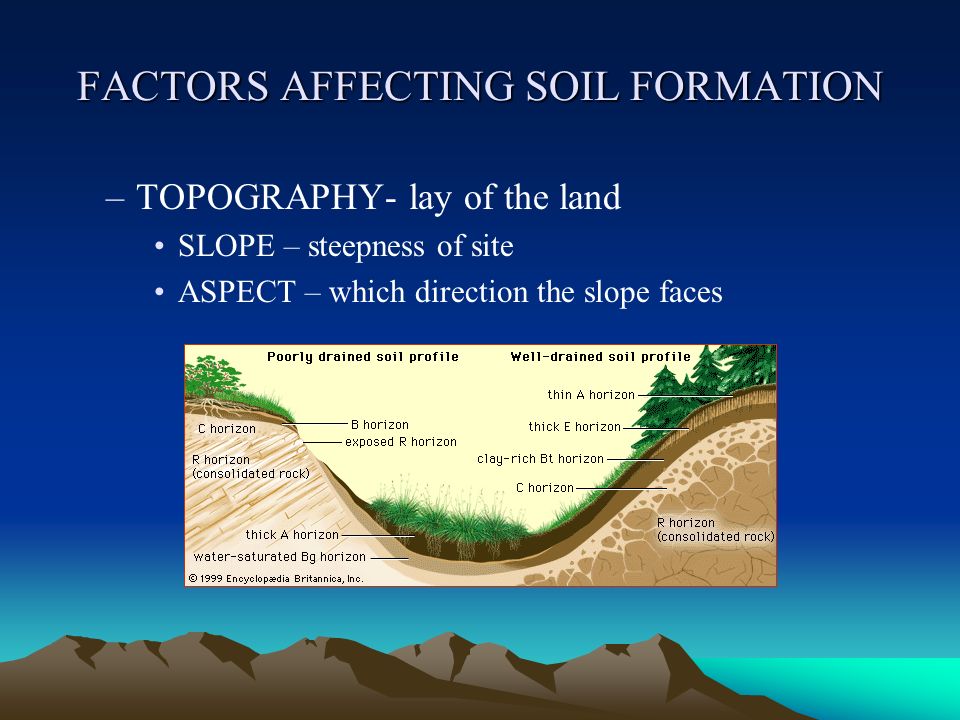 FACTORS AFFECTING SOIL FORMATION

– TOPOGRAPHY- lay of the land
• SLOPE – steepness of site
• ASPECT – which direction the slope faces

Poorly drained soil profile
Well-drained soil profile
C horizon
B horizon
exposed R horizon
R horizon (consolidated rock)
thick A horizon
water-saturated Bg horizon
thin A horizon
thick E horizon
clay-rich Bt horizon
C horizon
R horizon (consolidated rock)
© 1999 Encyclopædia Britannica, Inc.